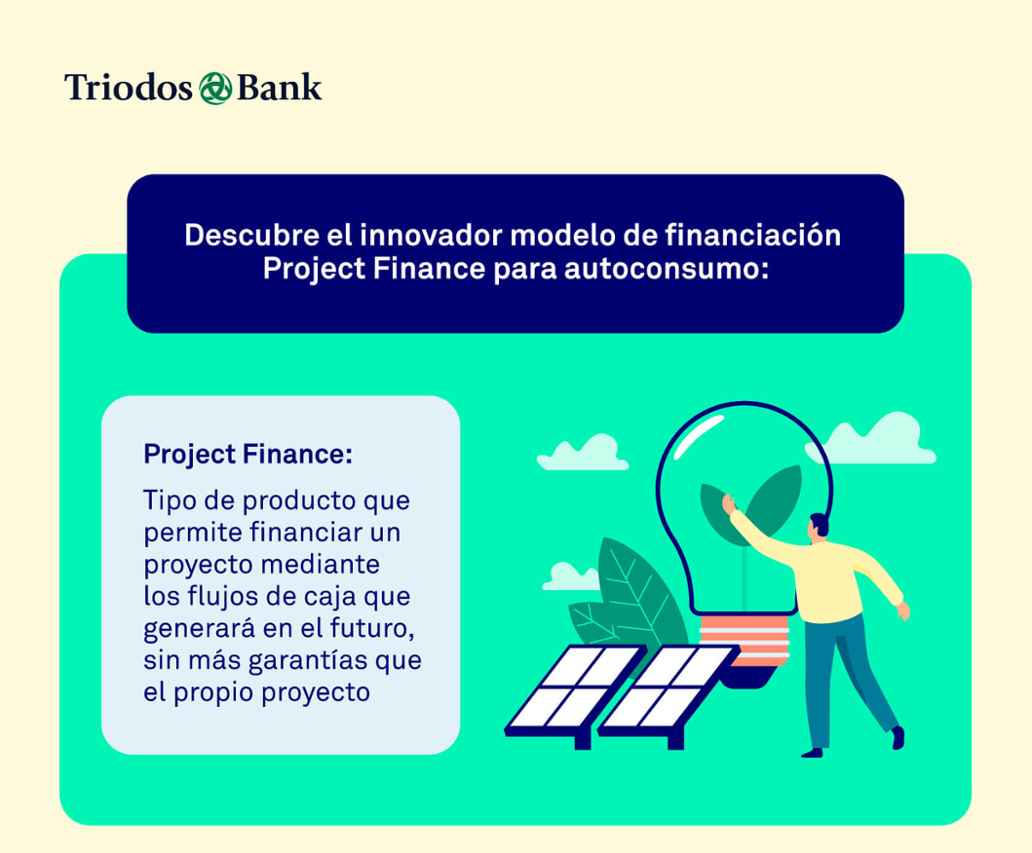 Triodos Bank

Descubre el innovador modelo de financiación Project Finance para autoconsumo:

Project Finance:

Tipo de producto que permite financiar un proyecto mediante los flujos de caja que generará en el futuro, sin más garantías que el propio proyecto